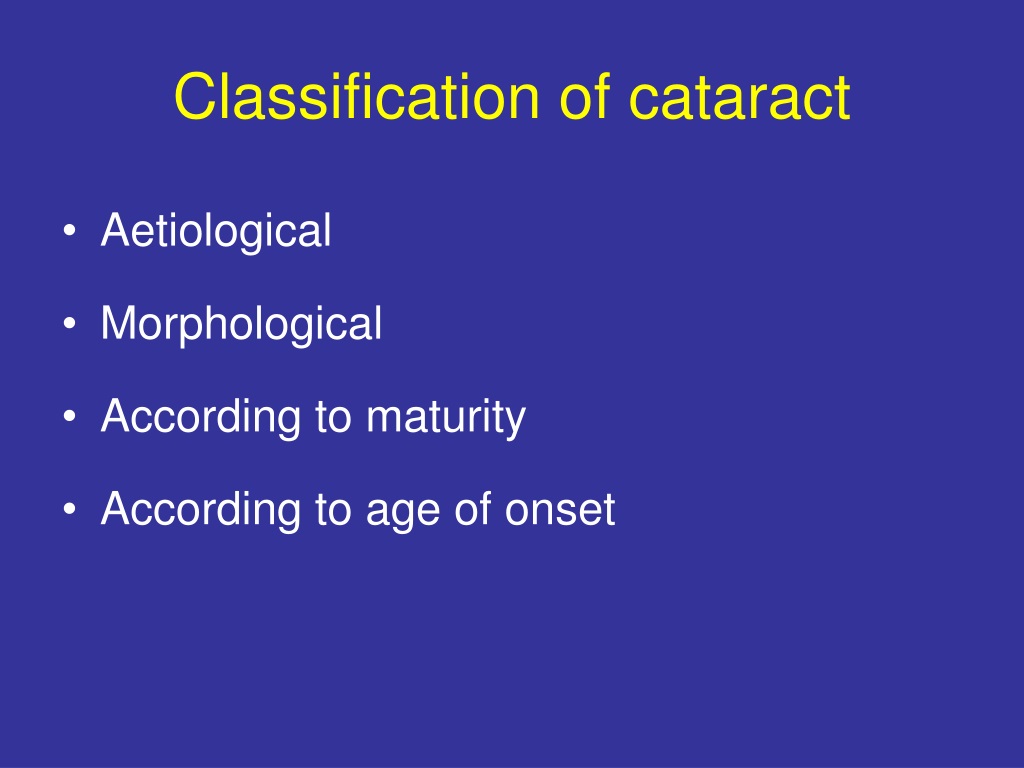 Classification of cataract

• Aetiological
• Morphological
• According to maturity
• According to age of onset